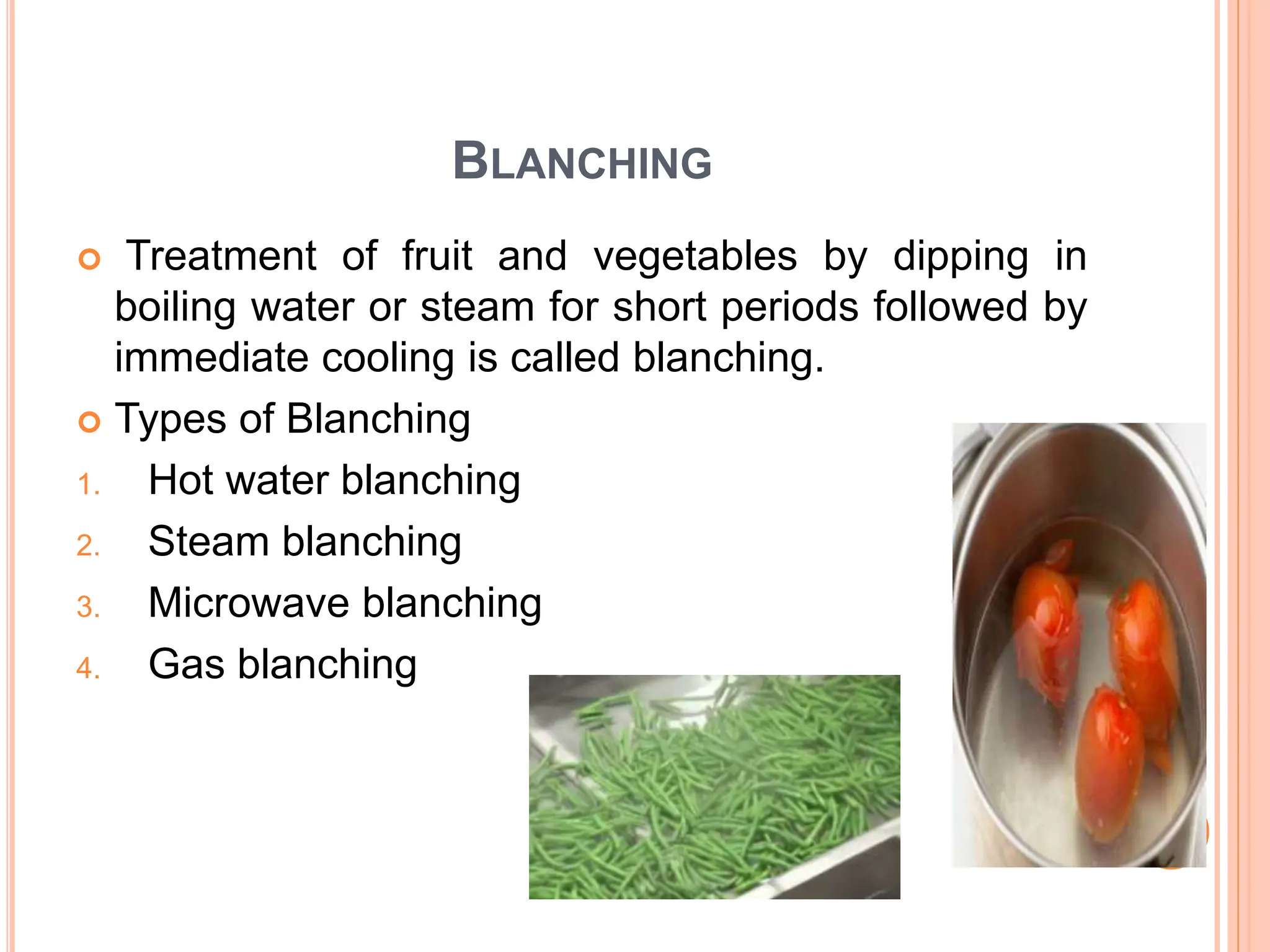 BLANCHING

Treatment of fruit and vegetables by dipping in boiling water or steam for short periods followed by immediate cooling is called blanching.

Types of Blanching

1. Hot water blanching
2. Steam blanching
3. Microwave blanching
4. Gas blanching